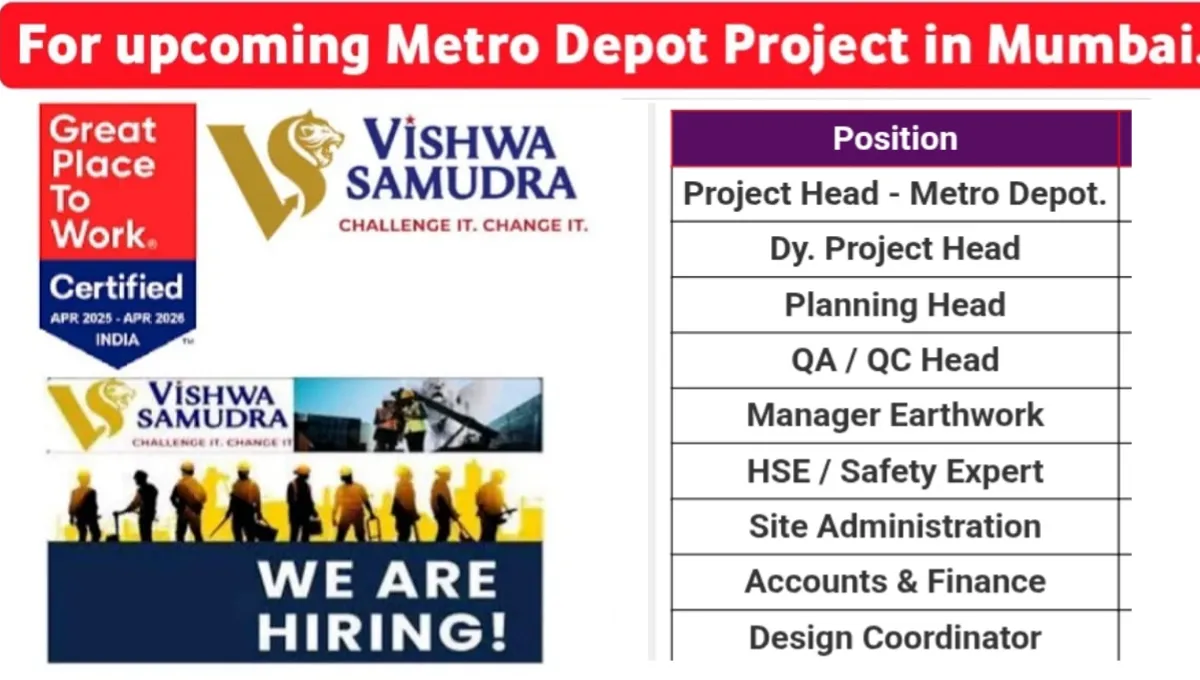 For upcoming Metro Depot Project in Mumbai.

Great Place To Work.

Certified

APR 2025 - APR 2026

INDIA

VISHWA SAMUDRA

CHALLENGE IT. CHANGE IT.

VISHWA SAMUDRA

CHALLENGE IT. CHANGE IT

WE ARE HIRING!

| Position |
|---|
| Project Head - Metro Depot. |
| Dy. Project Head |
| Planning Head |
| QA / QC Head |
| Manager Earthwork |
| HSE / Safety Expert |
| Site Administration |
| Accounts & Finance |
| Design Coordinator |